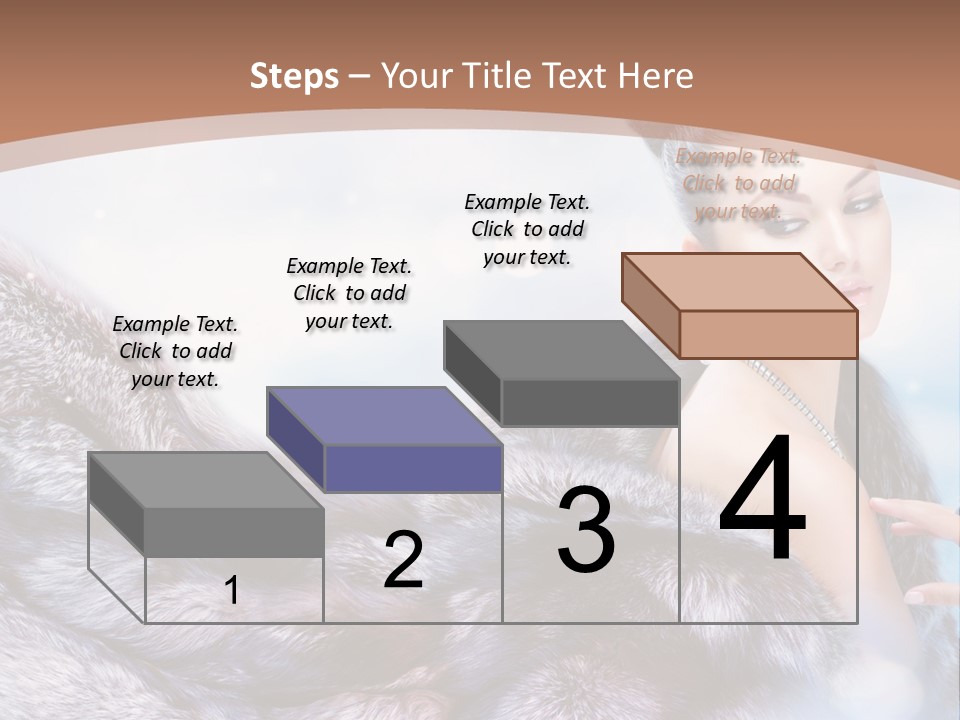 Steps – Your Title Text Here

Example Text. Click to add your text.

Example Text. Click to add your text.

Example Text. Click to add your text.

Example Text. Click to add your text.

1

2

3

4